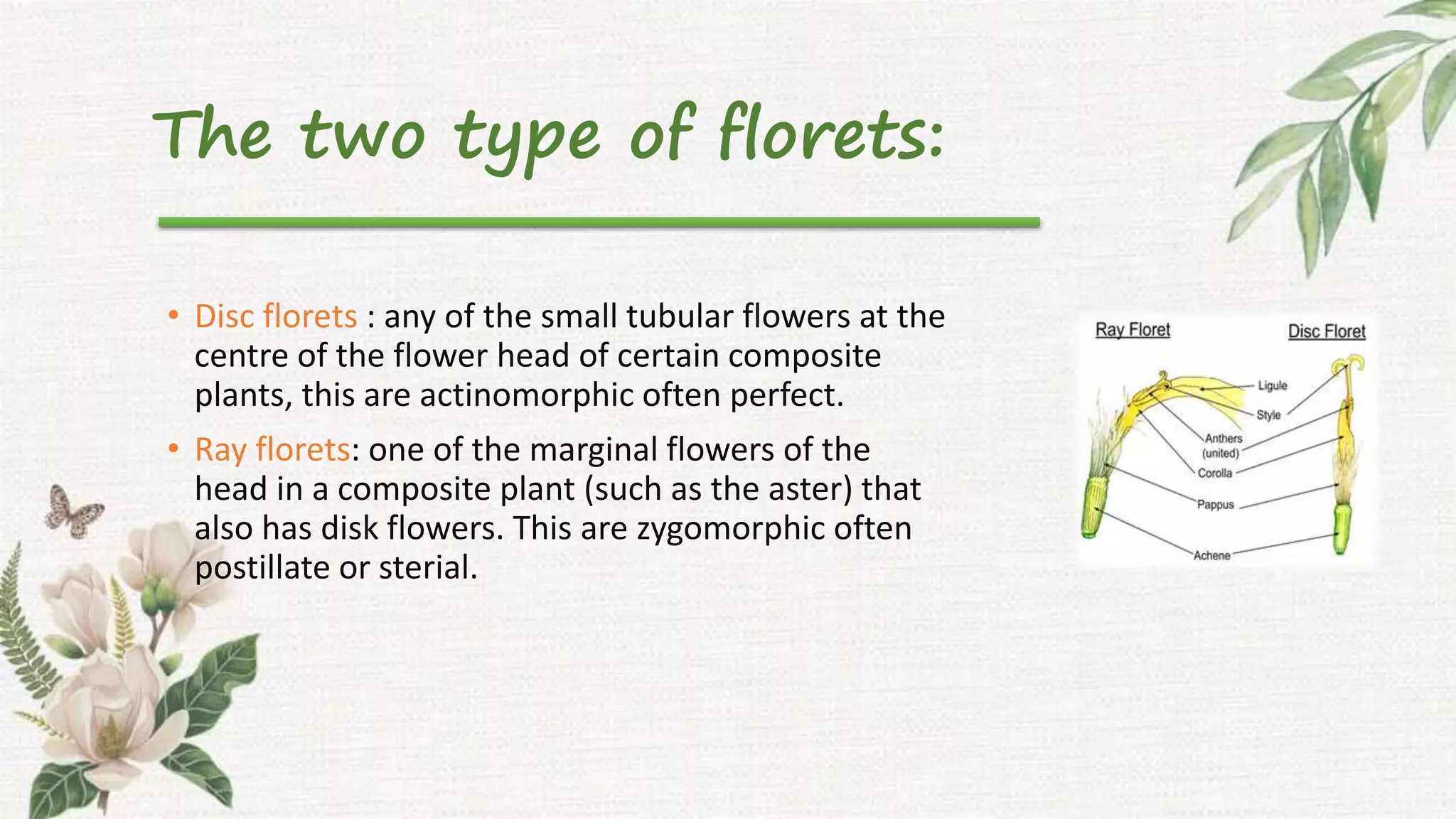 The two type of florets:

• Disc florets : any of the small tubular flowers at the centre of the flower head of certain composite plants, this are actinomorphic often perfect.

• Ray florets: one of the marginal flowers of the head in a composite plant (such as the aster) that also has disk flowers. This are zygomorphic often postillate or sterial.

Ray Floret
Disc Floret
Ligule
Style
Anthers (united)
Corolla
Pappus
Achene